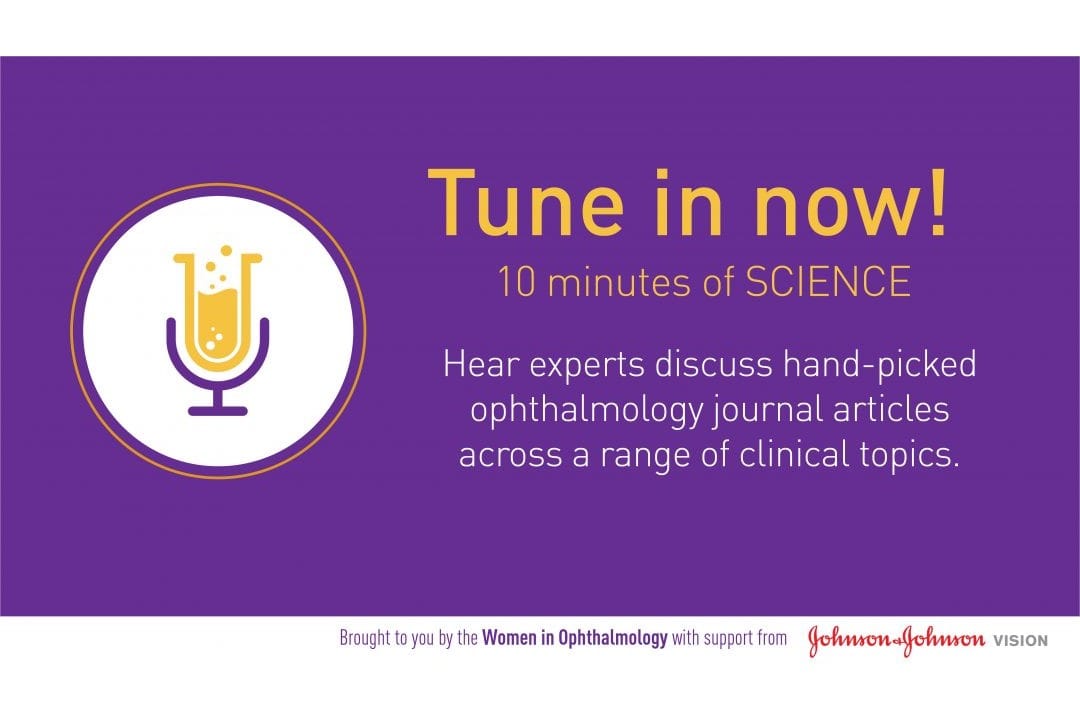 Tune in now!
10 minutes of SCIENCE

Hear experts discuss hand-picked ophthalmology journal articles across a range of clinical topics.

Brought to you by the Women in Ophthalmology with support from Johnson & Johnson VISION